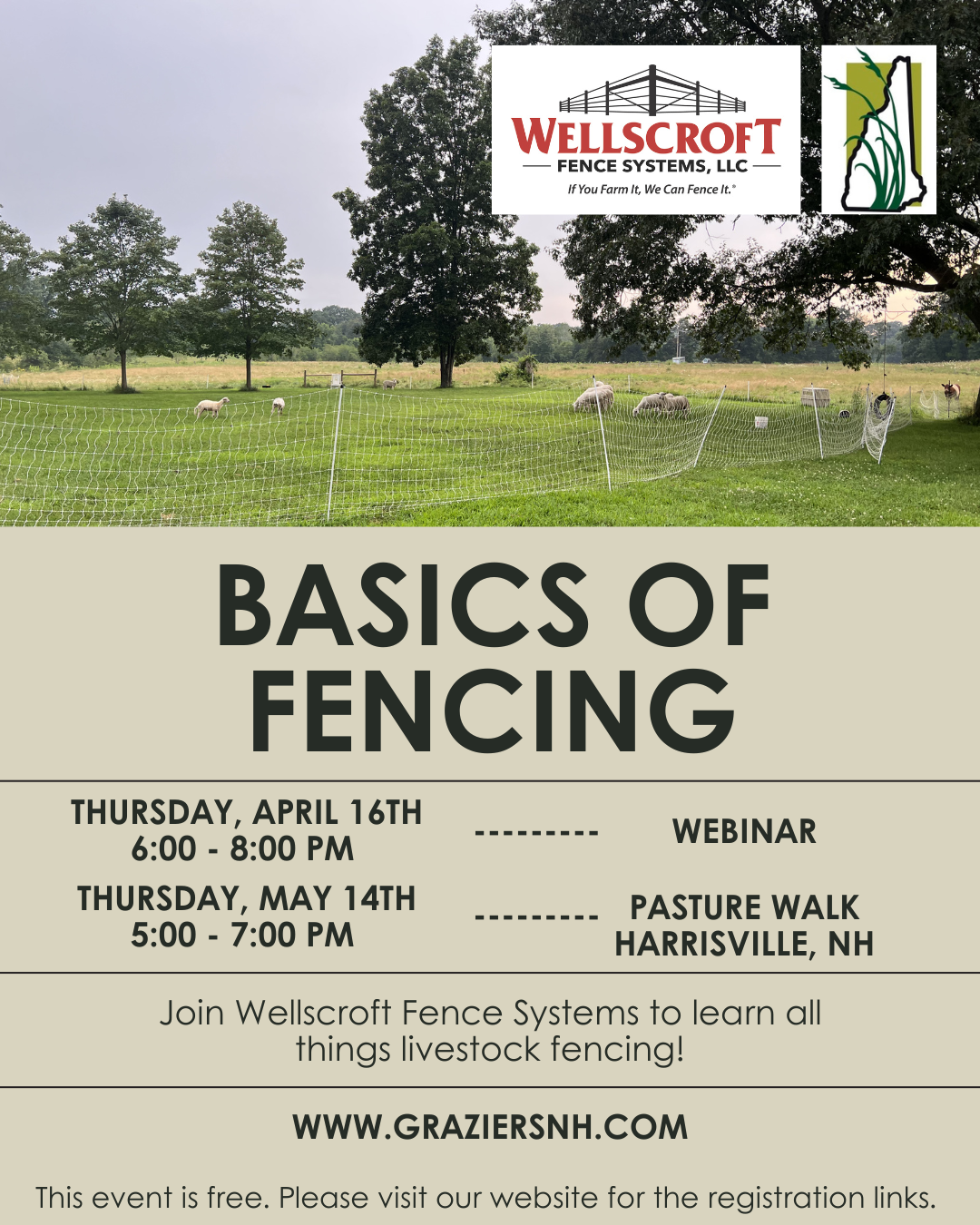 WELLSCROFT
FENCE SYSTEMS, LLC
If You Farm It, We Can Fence It.®

BASICS OF FENCING

THURSDAY, APRIL 16TH
6:00 - 8:00 PM
---------
WEBINAR

THURSDAY, MAY 14TH
5:00 - 7:00 PM
---------
PASTURE WALK
HARRISVILLE, NH

Join Wellscroft Fence Systems to learn all things livestock fencing!

WWW.GRAZIERSNH.COM

This event is free. Please visit our website for the registration links.